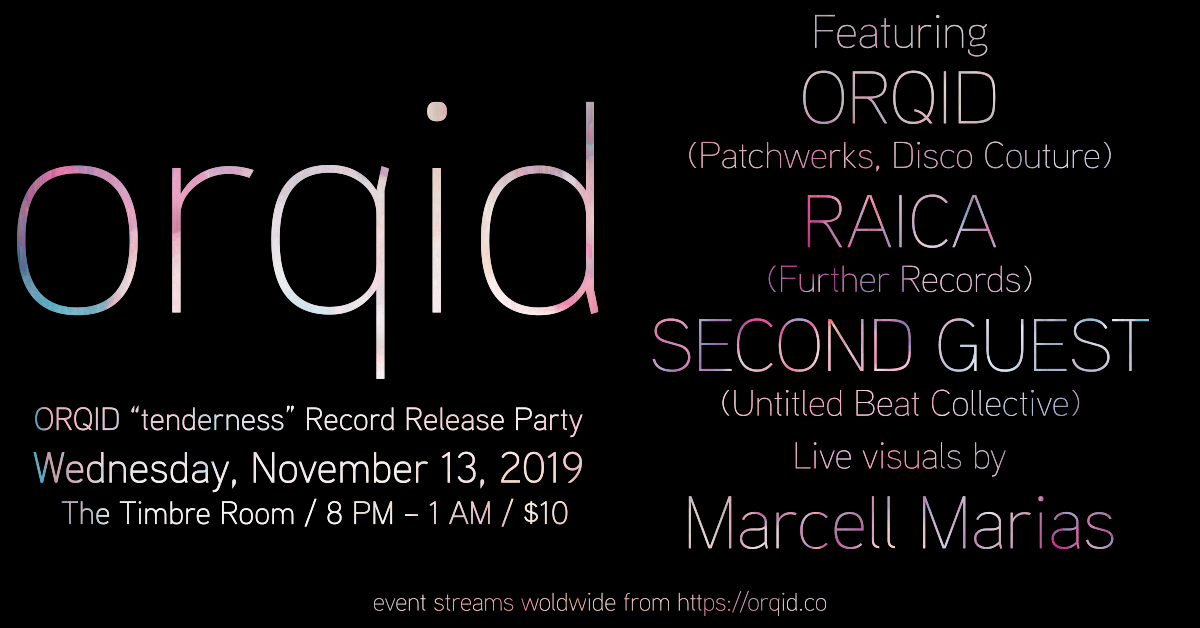 orqid

ORQID “tenderness” Record Release Party
Wednesday, November 13, 2019
The Timbre Room / 8 PM – 1 AM / $10

Featuring
ORQID
(Patchwerks, Disco Couture)
RAICA
(Further Records)
SECOND GUEST
(Untitled Beat Collective)
Live visuals by
Marcell Marias

event streams woldwide from https://orqid.co